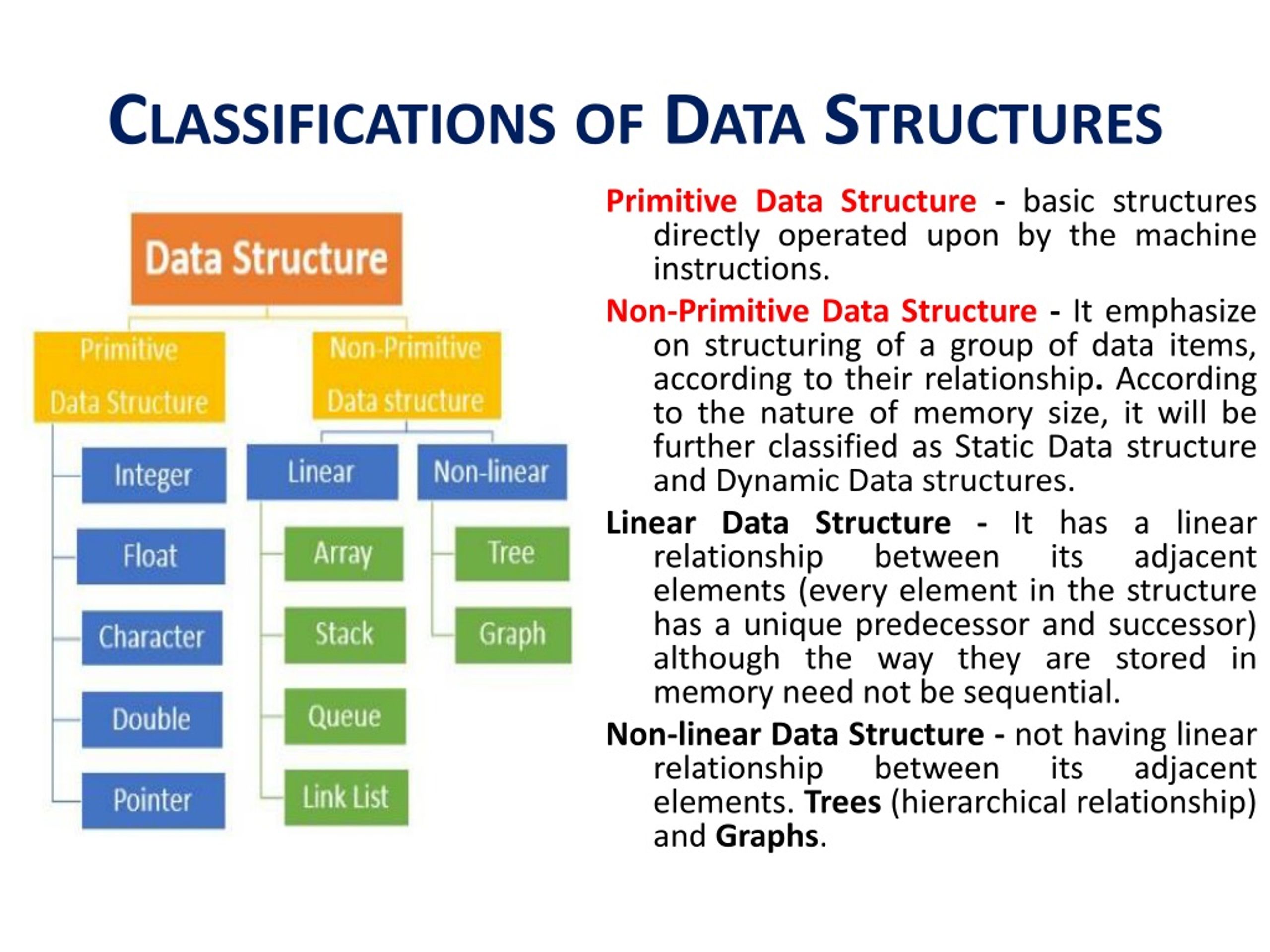 CLASSIFICATIONS OF DATA STRUCTURES

Data Structure

Primitive Data Structure

Non-Primitive Data structure

Integer

Float

Character

Double

Pointer

Linear

Non-linear

Array

Stack

Queue

Link List

Tree

Graph

Primitive Data Structure - basic structures directly operated upon by the machine instructions.

Non-Primitive Data Structure - It emphasize on structuring of a group of data items, according to their relationship. According to the nature of memory size, it will be further classified as Static Data structure and Dynamic Data structures.

Linear Data Structure - It has a linear relationship between its adjacent elements (every element in the structure has a unique predecessor and successor) although the way they are stored in memory need not be sequential.

Non-linear Data Structure - not having linear relationship between its adjacent elements. Trees (hierarchical relationship) and Graphs.